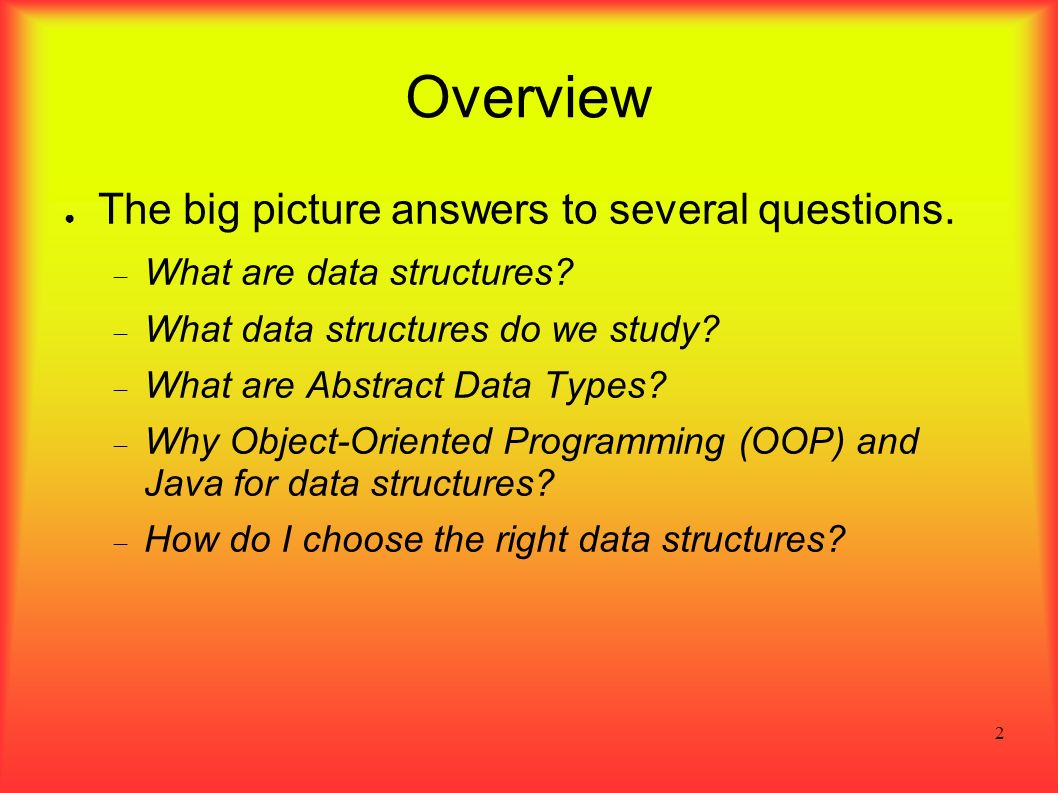 Overview

● The big picture answers to several questions.

– What are data structures?

– What data structures do we study?

– What are Abstract Data Types?

– Why Object-Oriented Programming (OOP) and Java for data structures?

– How do I choose the right data structures?

2